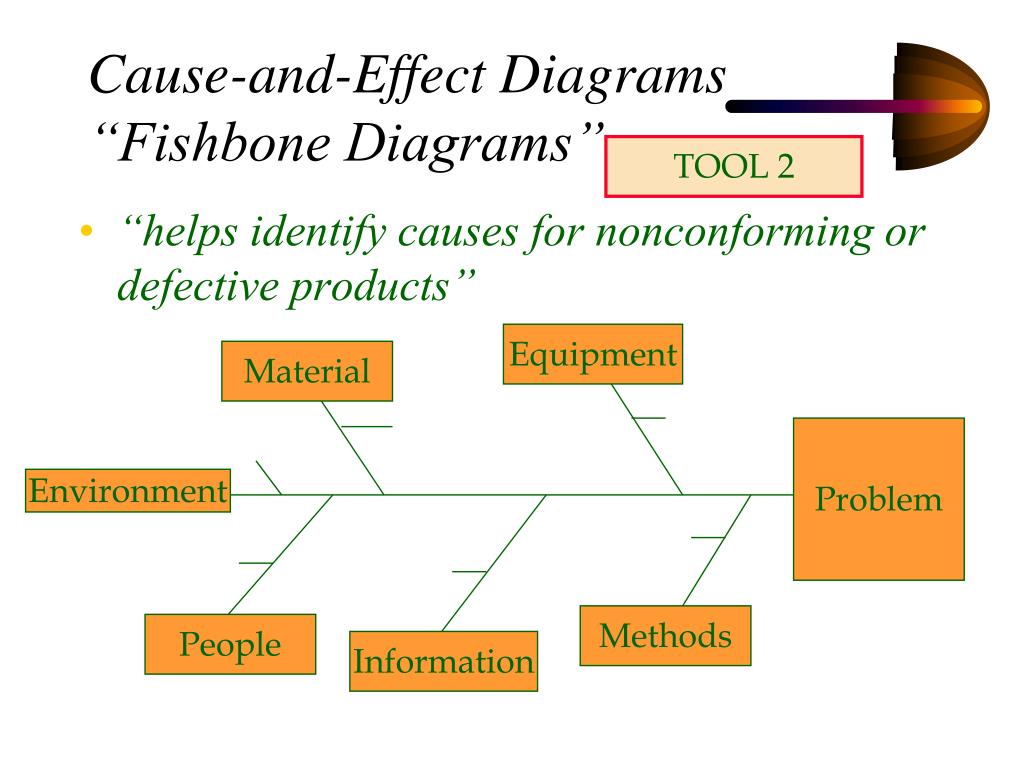 Cause-and-Effect Diagrams
“Fishbone Diagrams”

TOOL 2

• “helps identify causes for nonconforming or defective products”

Material

Equipment

Environment

Problem

People

Information

Methods